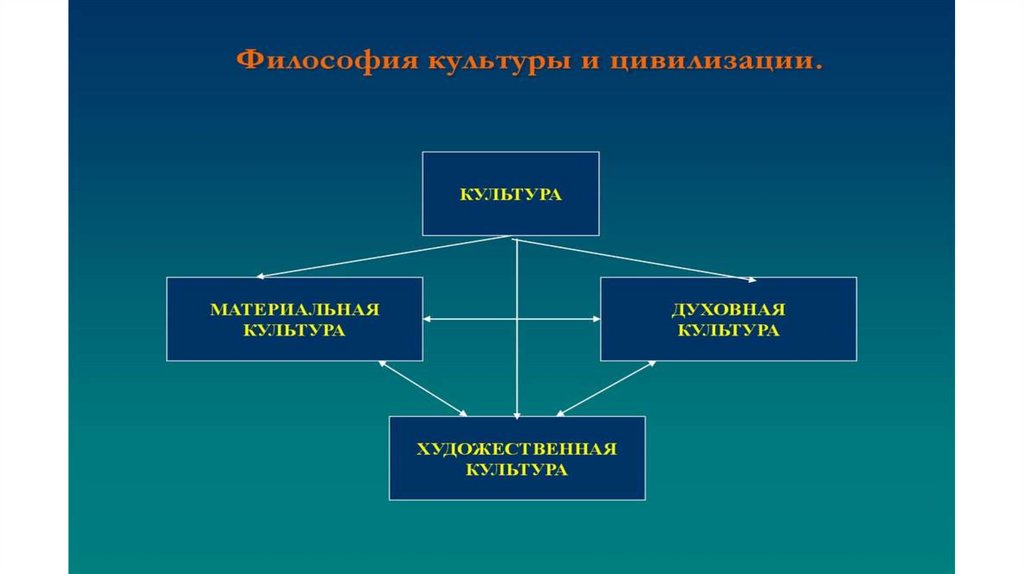 Философия культуры и цивилизации.

КУЛЬТУРА

МАТЕРИАЛЬНАЯ КУЛЬТУРА

ДУХОВНАЯ КУЛЬТУРА

ХУДОЖЕСТВЕННАЯ КУЛЬТУРА